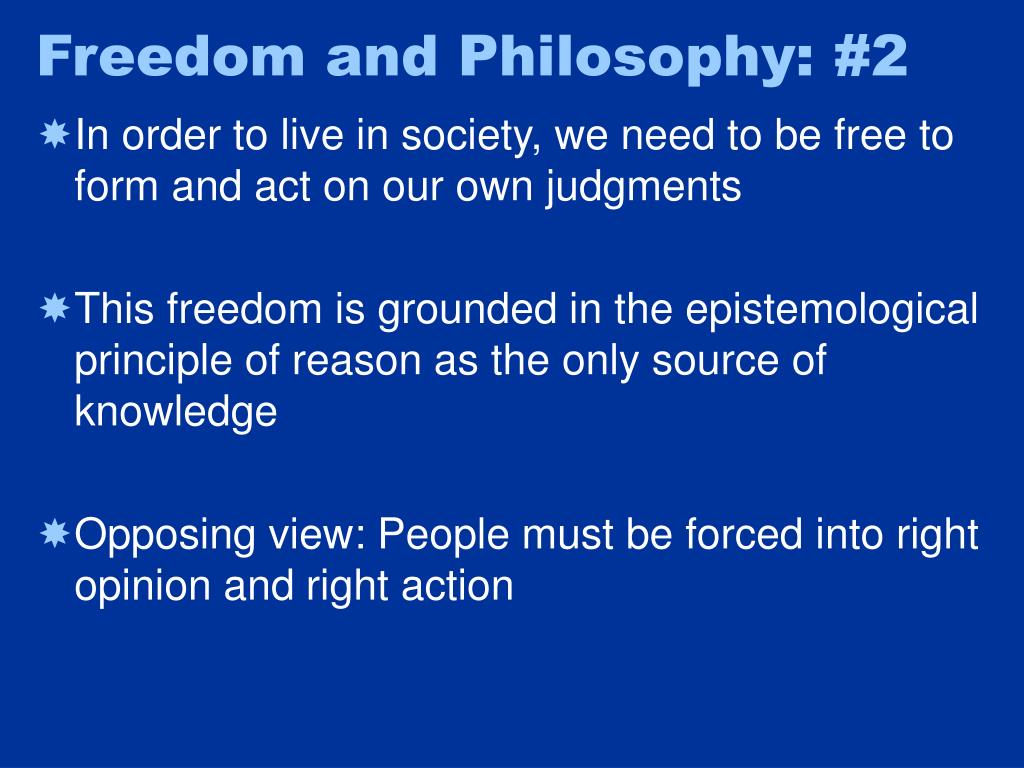 Freedom and Philosophy: #2

In order to live in society, we need to be free to form and act on our own judgments

This freedom is grounded in the epistemological principle of reason as the only source of knowledge

Opposing view: People must be forced into right opinion and right action